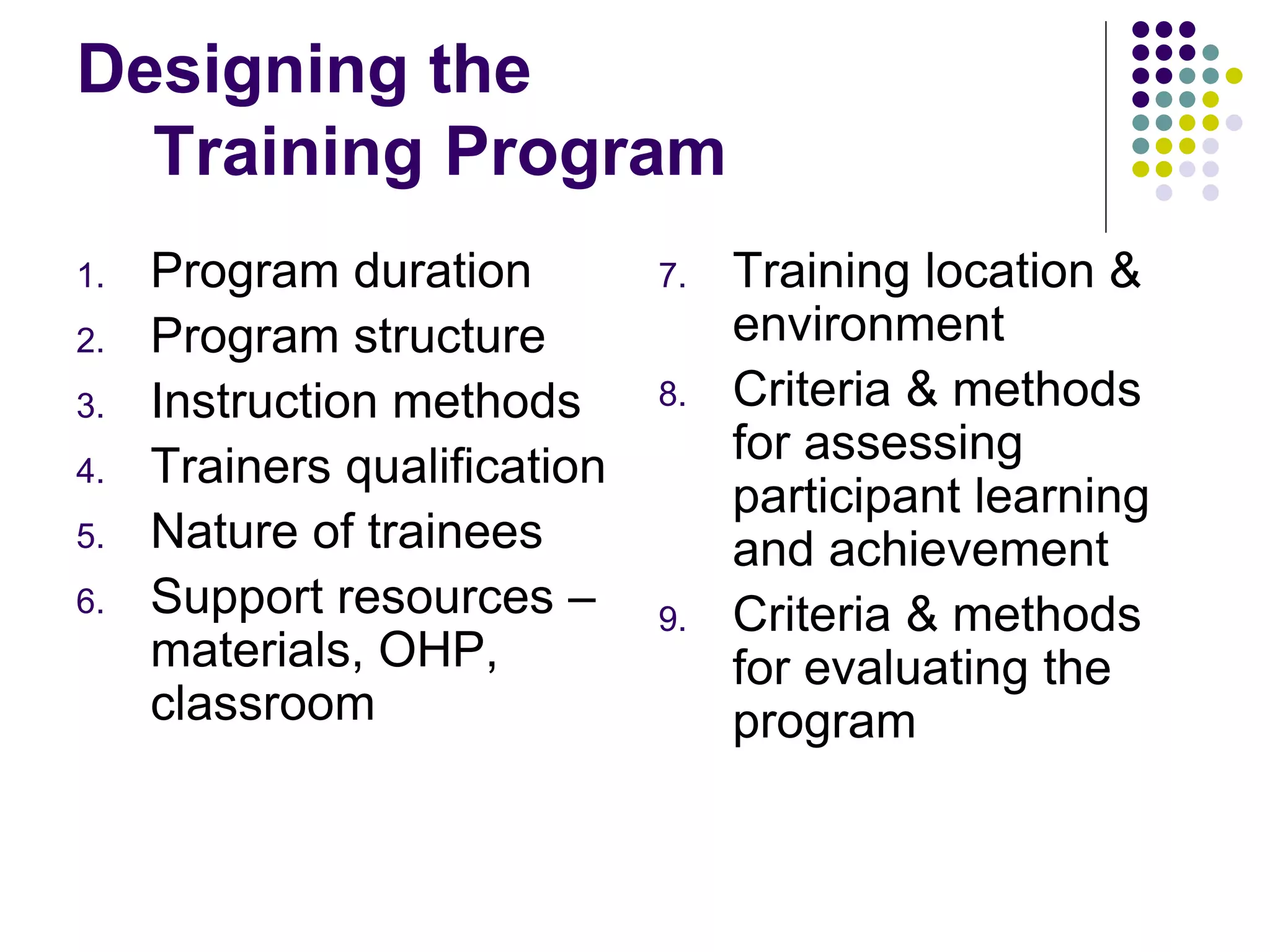 Designing the Training Program

1. Program duration
2. Program structure
3. Instruction methods
4. Trainers qualification
5. Nature of trainees
6. Support resources – materials, OHP, classroom

7. Training location & environment
8. Criteria & methods for assessing participant learning and achievement
9. Criteria & methods for evaluating the program